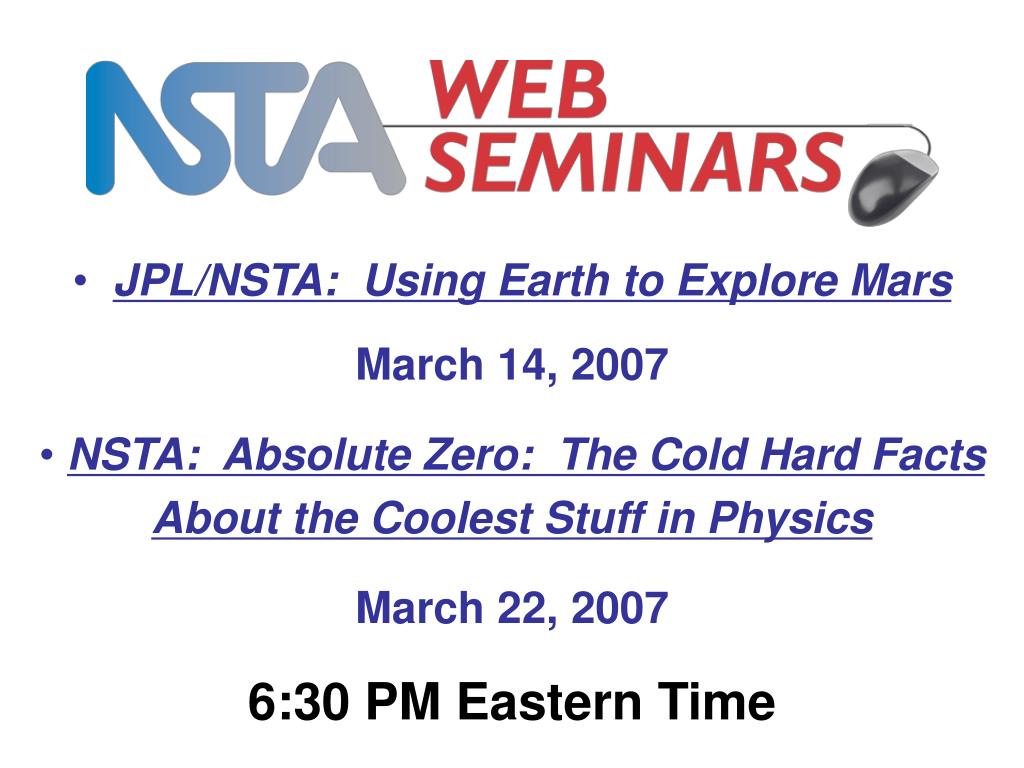 NSTA WEB SEMINARS

• JPL/NSTA: Using Earth to Explore Mars

March 14, 2007

• NSTA: Absolute Zero: The Cold Hard Facts About the Coolest Stuff in Physics

March 22, 2007

6:30 PM Eastern Time